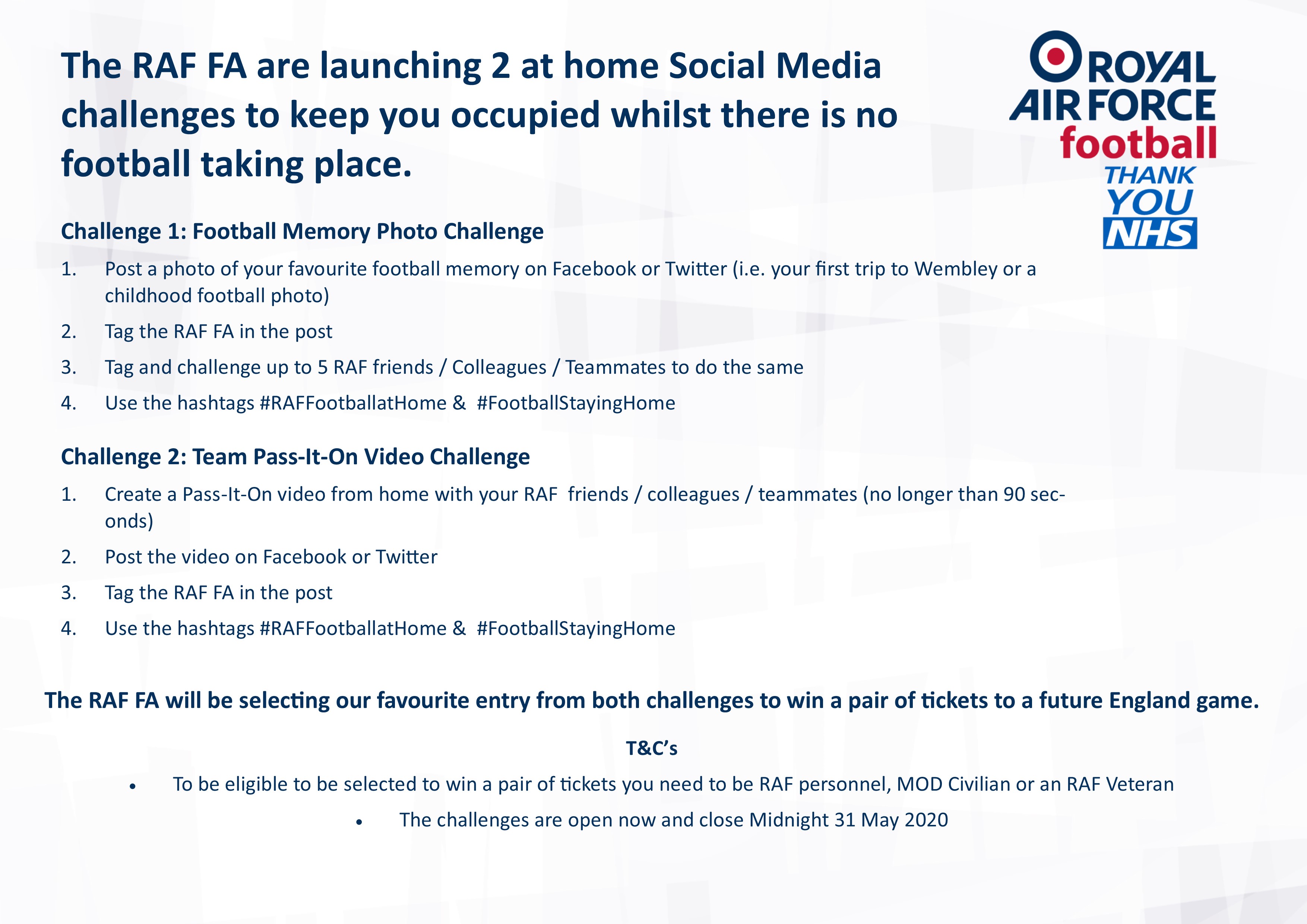 The RAF FA are launching 2 at home Social Media challenges to keep you occupied whilst there is no football taking place.

ROYAL AIR FORCE football
THANK YOU NHS

Challenge 1: Football Memory Photo Challenge

1. Post a photo of your favourite football memory on Facebook or Twitter (i.e. your first trip to Wembley or a childhood football photo)
2. Tag the RAF FA in the post
3. Tag and challenge up to 5 RAF friends / Colleagues / Teammates to do the same
4. Use the hashtags #RAFFootballatHome & #FootballStayingHome

Challenge 2: Team Pass-It-On Video Challenge

1. Create a Pass-It-On video from home with your RAF friends / colleagues / teammates (no longer than 90 seconds)
2. Post the video on Facebook or Twitter
3. Tag the RAF FA in the post
4. Use the hashtags #RAFFootballatHome & #FootballStayingHome

The RAF FA will be selecting our favourite entry from both challenges to win a pair of tickets to a future England game.

T&C's

• To be eligible to be selected to win a pair of tickets you need to be RAF personnel, MOD Civilian or an RAF Veteran
• The challenges are open now and close Midnight 31 May 2020